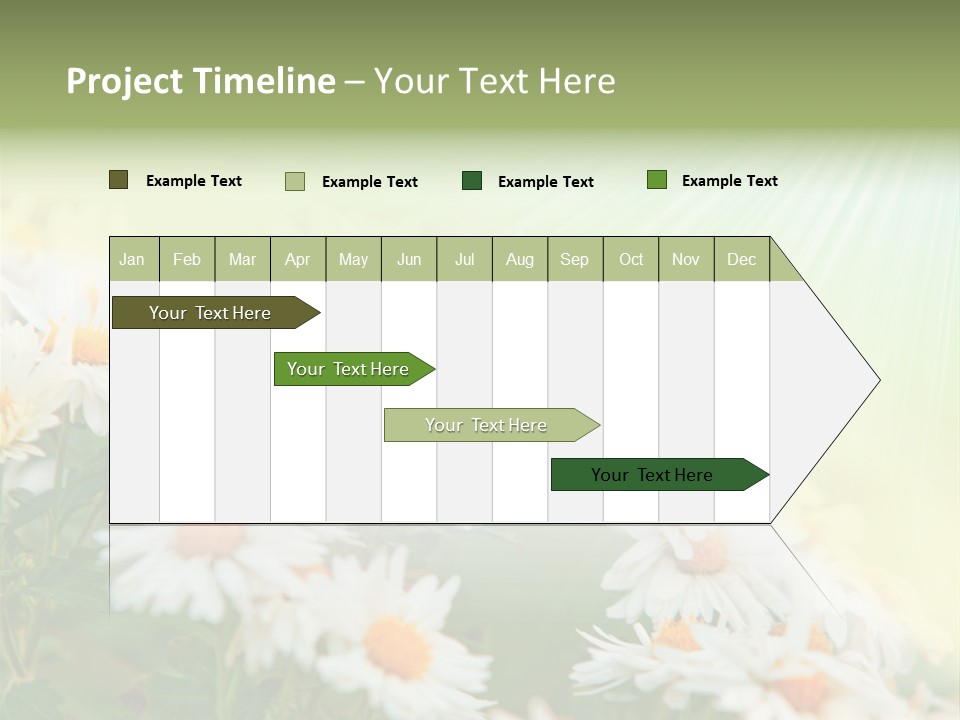 Project Timeline – Your Text Here

Example Text
Example Text
Example Text
Example Text

| Jan | Feb | Mar | Apr | May | Jun | Jul | Aug | Sep | Oct | Nov | Dec |
|---|---|---|---|---|---|---|---|---|---|---|---|

Your Text Here
Your Text Here
Your Text Here
Your Text Here